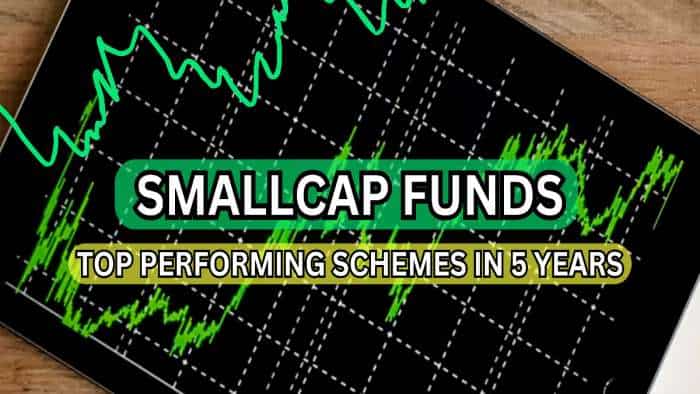 SMALLCAP FUNDS

TOP PERFORMING SCHEMES IN 5 YEARS